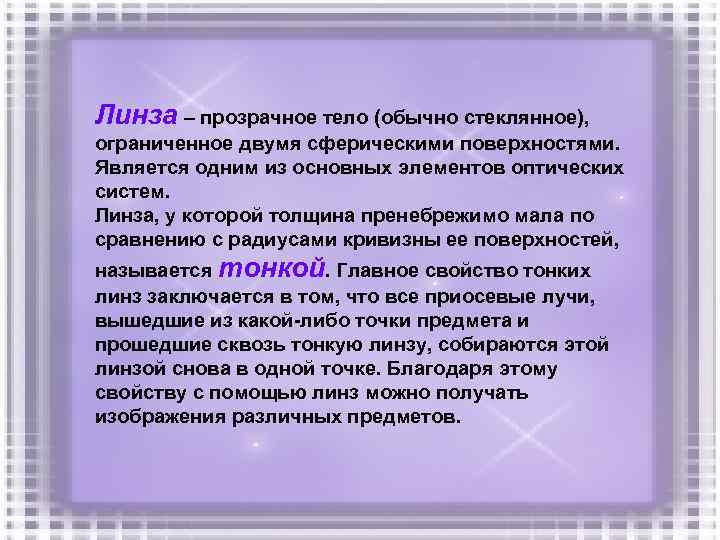 Линза – прозрачное тело (обычно стеклянное), ограниченное двумя сферическими поверхностями. Является одним из основных элементов оптических систем.
Линза, у которой толщина пренебрежимо мала по сравнению с радиусами кривизны ее поверхностей, называется тонкой. Главное свойство тонких линз заключается в том, что все приосевые лучи, вышедшие из какой-либо точки предмета и прошедшие сквозь тонкую линзу, собираются этой линзой снова в одной точке. Благодаря этому свойству с помощью линз можно получать изображения различных предметов.